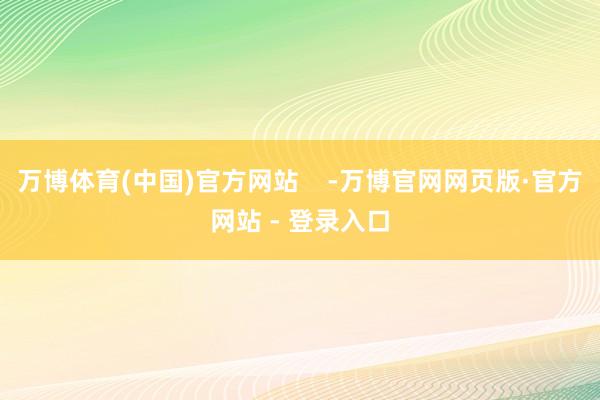 万博体育(中国)官方网站 -万博官网网页版·官方网站 - 登录入口